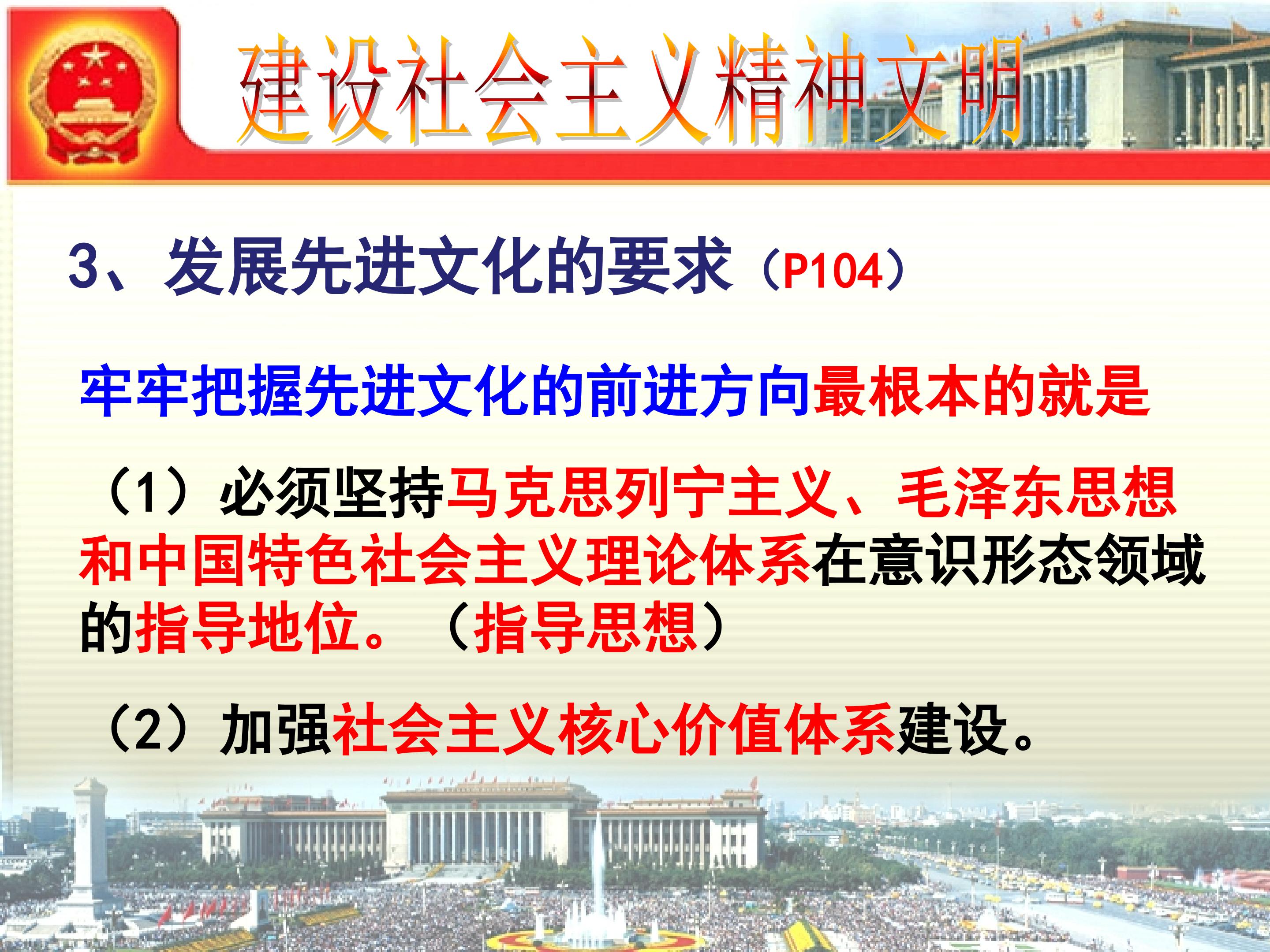 建设社会主义精神文明

3、发展先进文化的要求（P104）

牢牢把握先进文化的前进方向最根本的就是

（1）必须坚持马克思列宁主义、毛泽东思想和中国特色社会主义理论体系在意识形态领域的指导地位。（指导思想）

（2）加强社会主义核心价值体系建设。